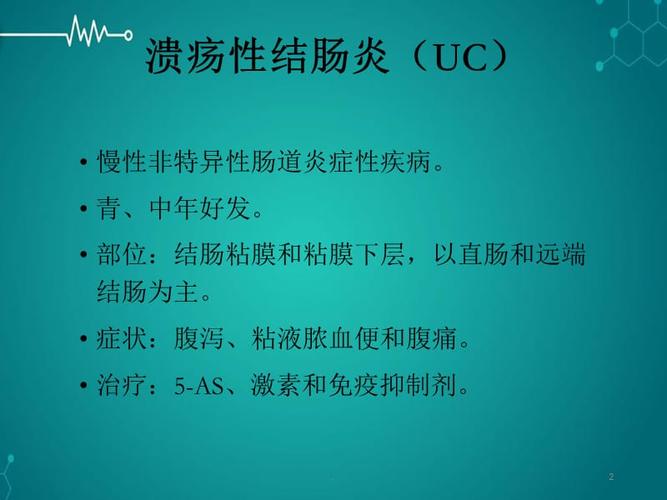 溃疡性结肠炎（UC）

• 慢性非特异性肠道炎症性疾病。

• 青、中年好发。

• 部位：结肠粘膜和粘膜下层，以直肠和远端结肠为主。

• 症状：腹泻、粘液脓血便和腹痛。

• 治疗：5-AS、激素和免疫抑制剂。

2